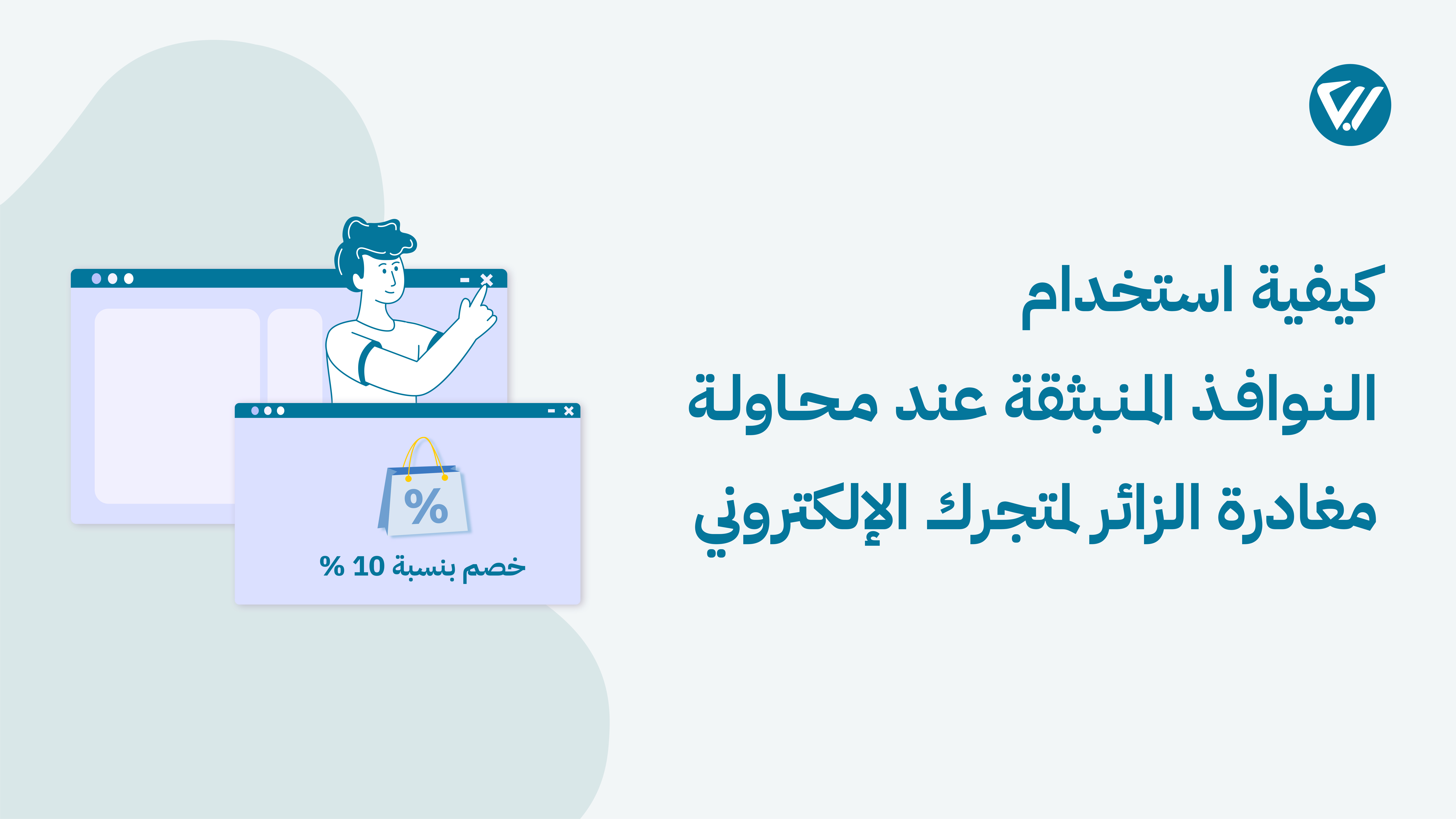 كيفية استخدام
النوافذ المنبثقة عند محاولة
مغادرة الزائر لمتجرك الإلكتروني

%

خصم بنسبة 10 %